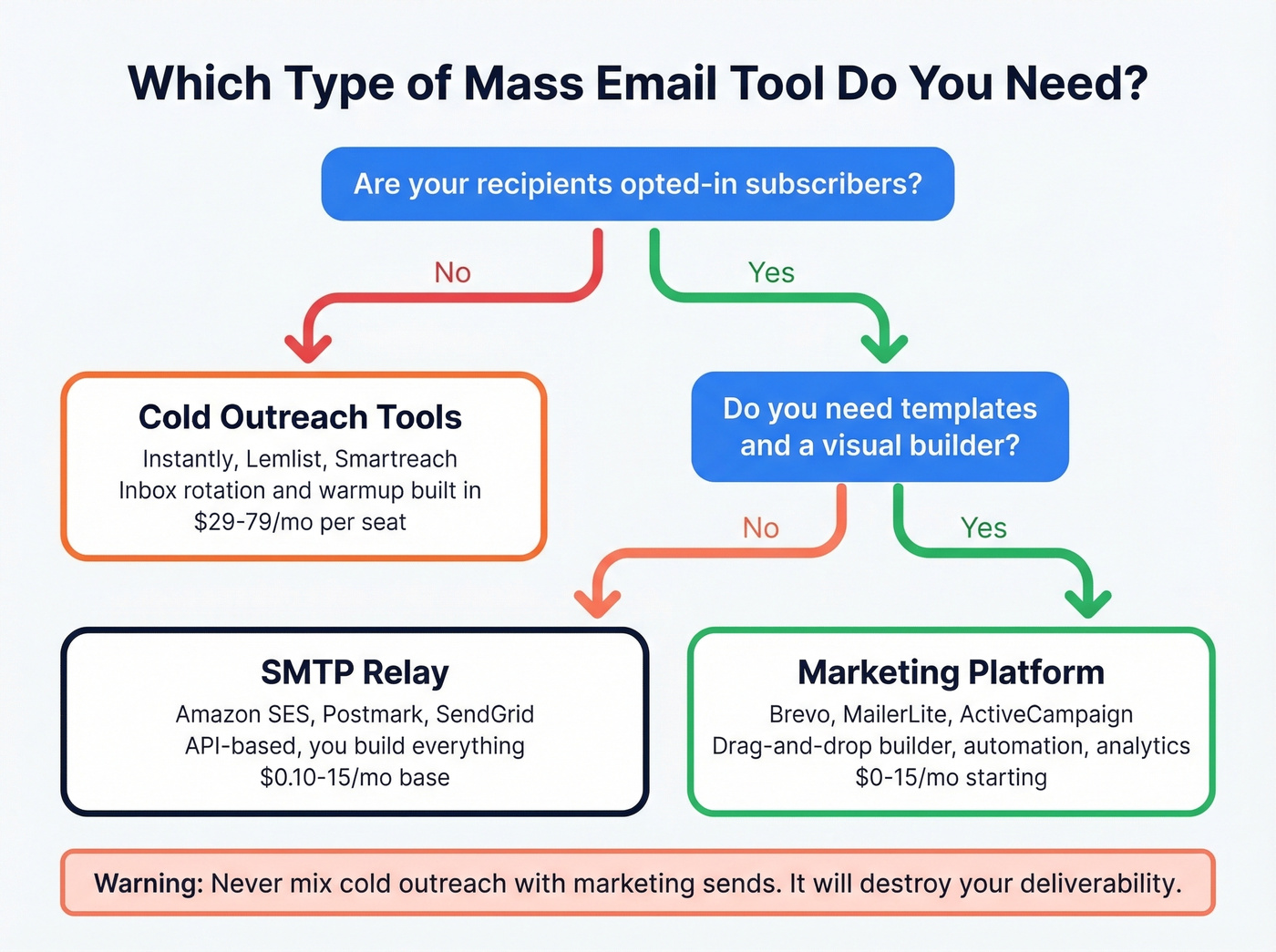 Which Type of Mass Email Tool Do You Need?

Are your recipients opted-in subscribers?

No

Yes

Cold Outreach Tools
Instantly, Lemlist, Smartreach
Inbox rotation and warmup built in
\$29-79/mo per seat

Do you need templates and a visual builder?

No

Yes

SMTP Relay
Amazon SES, Postmark, SendGrid
API-based, you build everything
\$0.10-15/mo base

Marketing Platform
Brevo, MailerLite, ActiveCampaign
Drag-and-drop builder, automation, analytics
\$0-15/mo starting

Warning: Never mix cold outreach with marketing sends. It will destroy your deliverability.